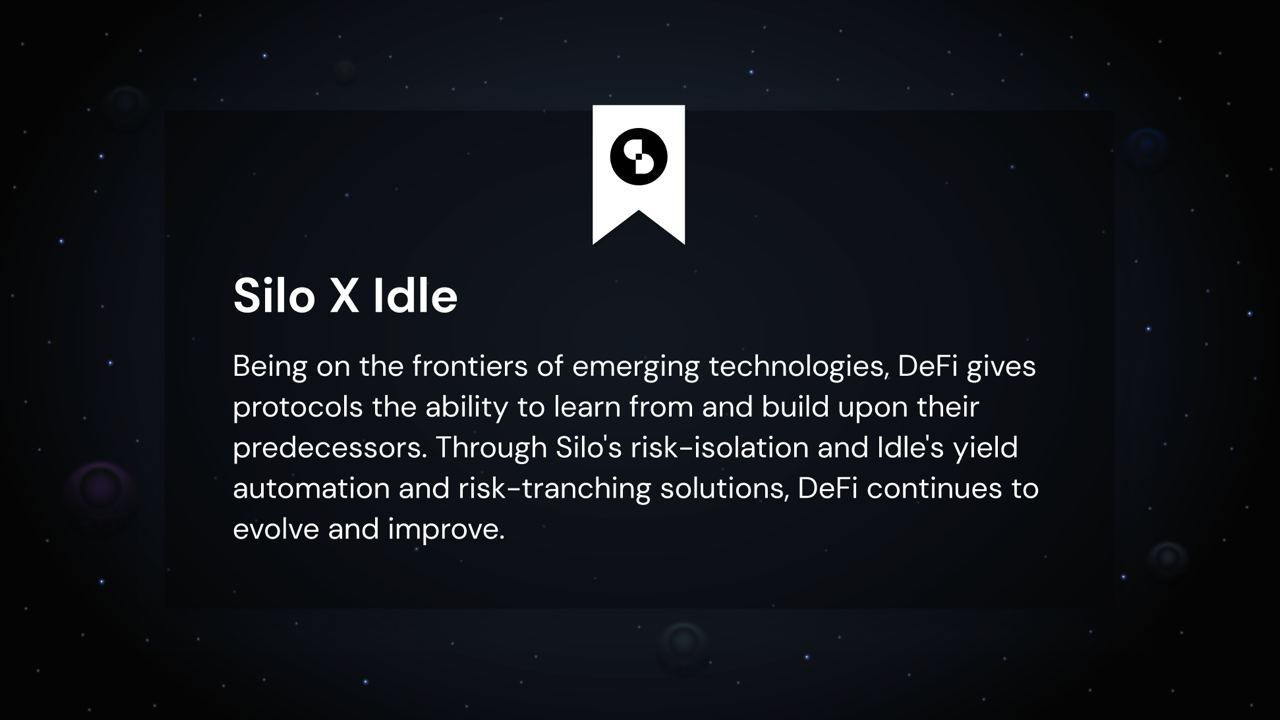 Silo X Idle

Being on the frontiers of emerging technologies, DeFi gives protocols the ability to learn from and build upon their predecessors. Through Silo's risk-isolation and Idle's yield automation and risk-tranching solutions, DeFi continues to evolve and improve.